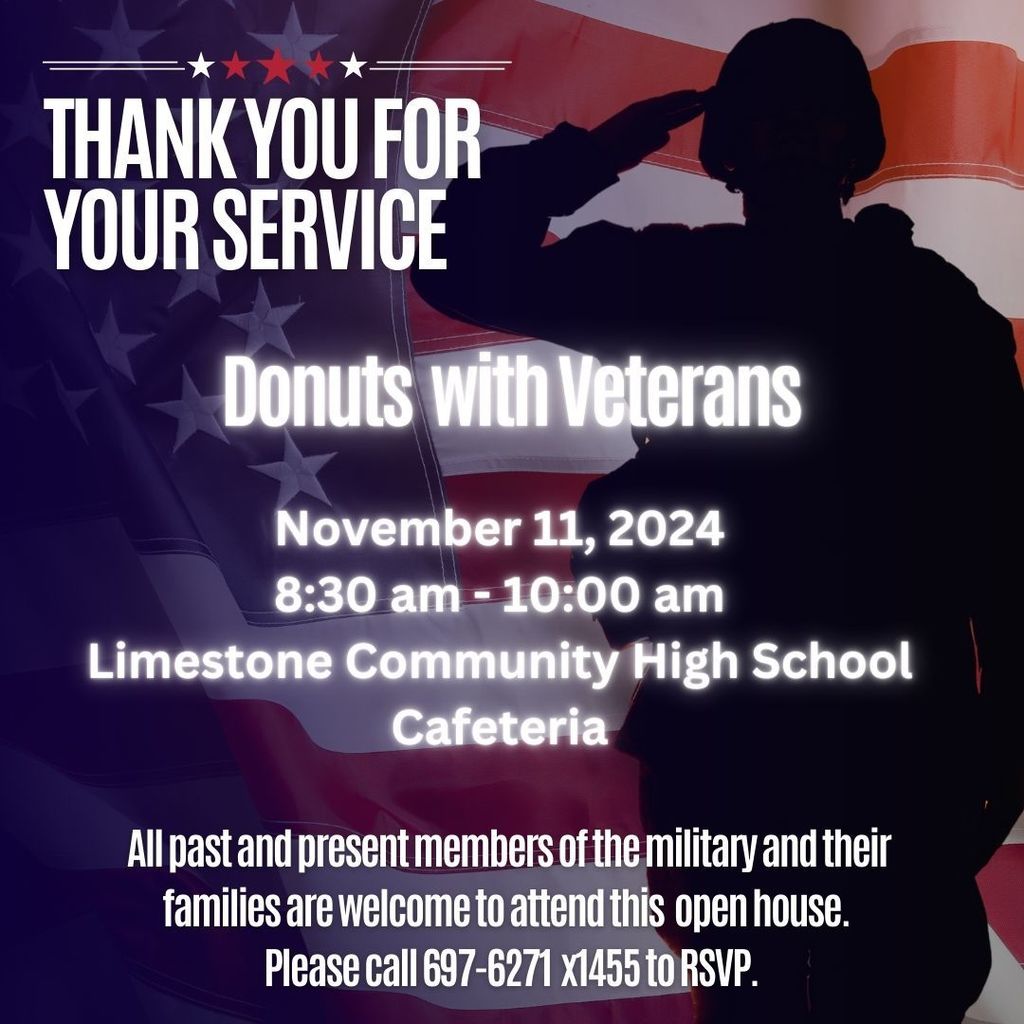 THANK YOU FOR YOUR SERVICE

Donuts with Veterans

November 11, 2024
8:30 am - 10:00 am
Limestone Community High School
Cafeteria

All past and present members of the military and their families are welcome to attend this open house.
Please call 697-6271 x1455 to RSVP.